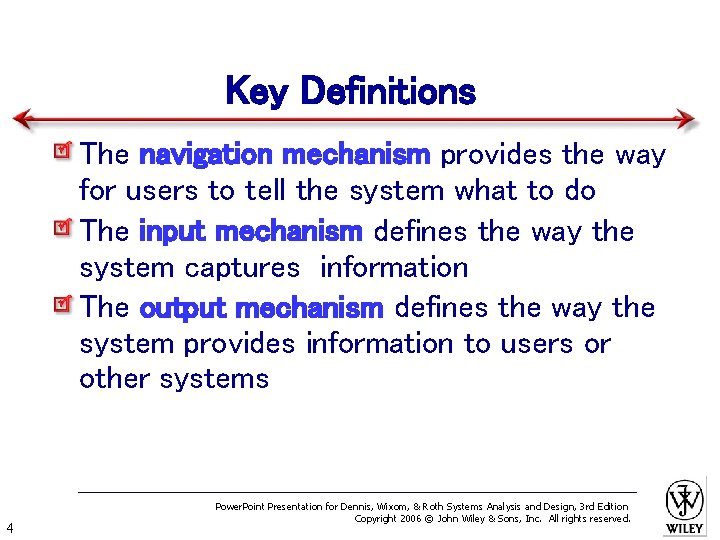 Key Definitions

The navigation mechanism provides the way for users to tell the system what to do

The input mechanism defines the way the system captures information

The output mechanism defines the way the system provides information to users or other systems

PowerPoint Presentation for Dennis, Wixom, & Roth Systems Analysis and Design, 3rd Edition
Copyright 2006 © John Wiley & Sons, Inc. All rights reserved.

4

WILEY